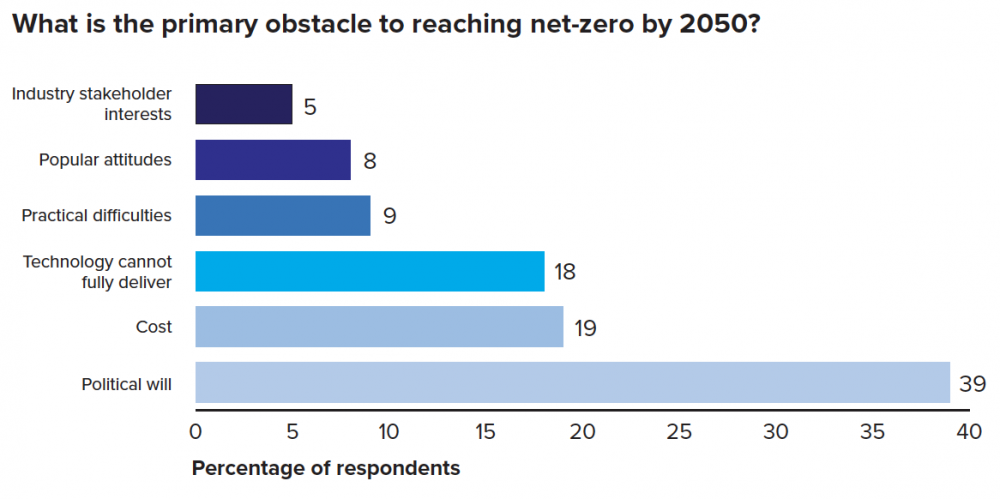 What is the primary obstacle to reaching net-zero by 2050?

Industry stakeholder interests 5
Popular attitudes 8
Practical difficulties 9
Technology cannot fully deliver 18
Cost 19
Political will 39

0 5 10 15 20 25 30 35 40

Percentage of respondents